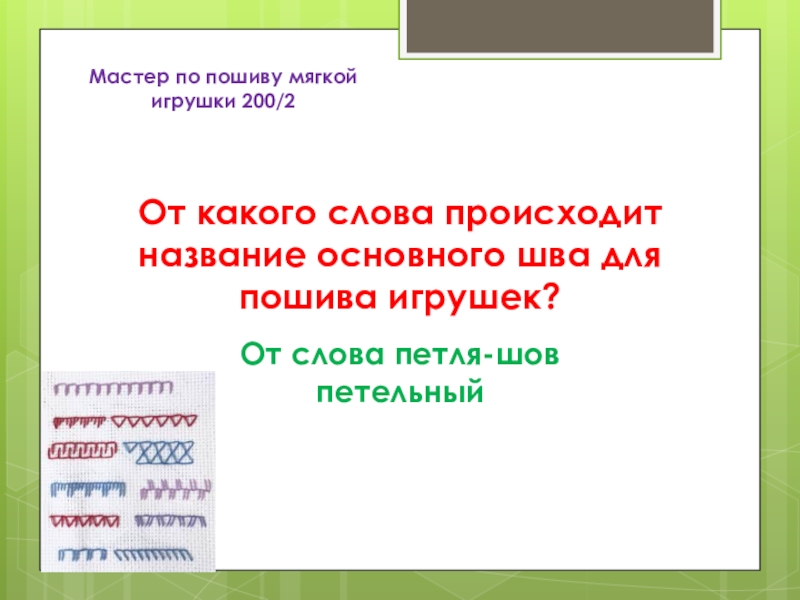 Мастер по пошиву мягкой игрушки 200/2

От какого слова происходит название основного шва для пошива игрушек?

От слова петля-шов петельный